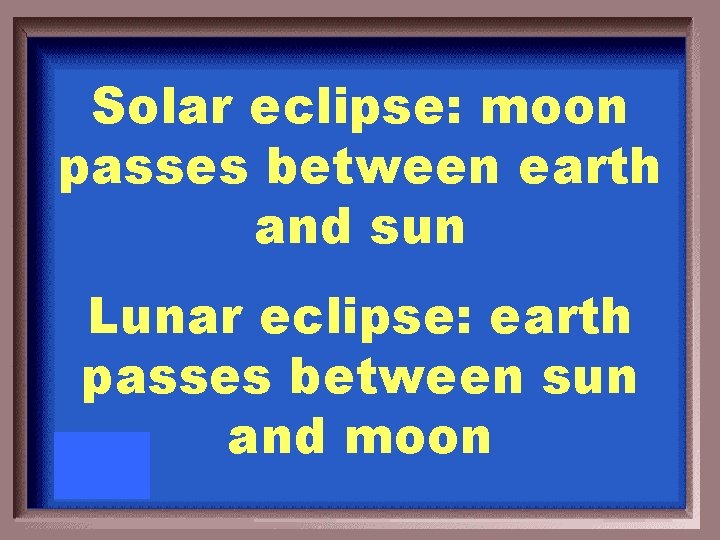 Solar eclipse: moon passes between earth and sun

Lunar eclipse: earth passes between sun and moon